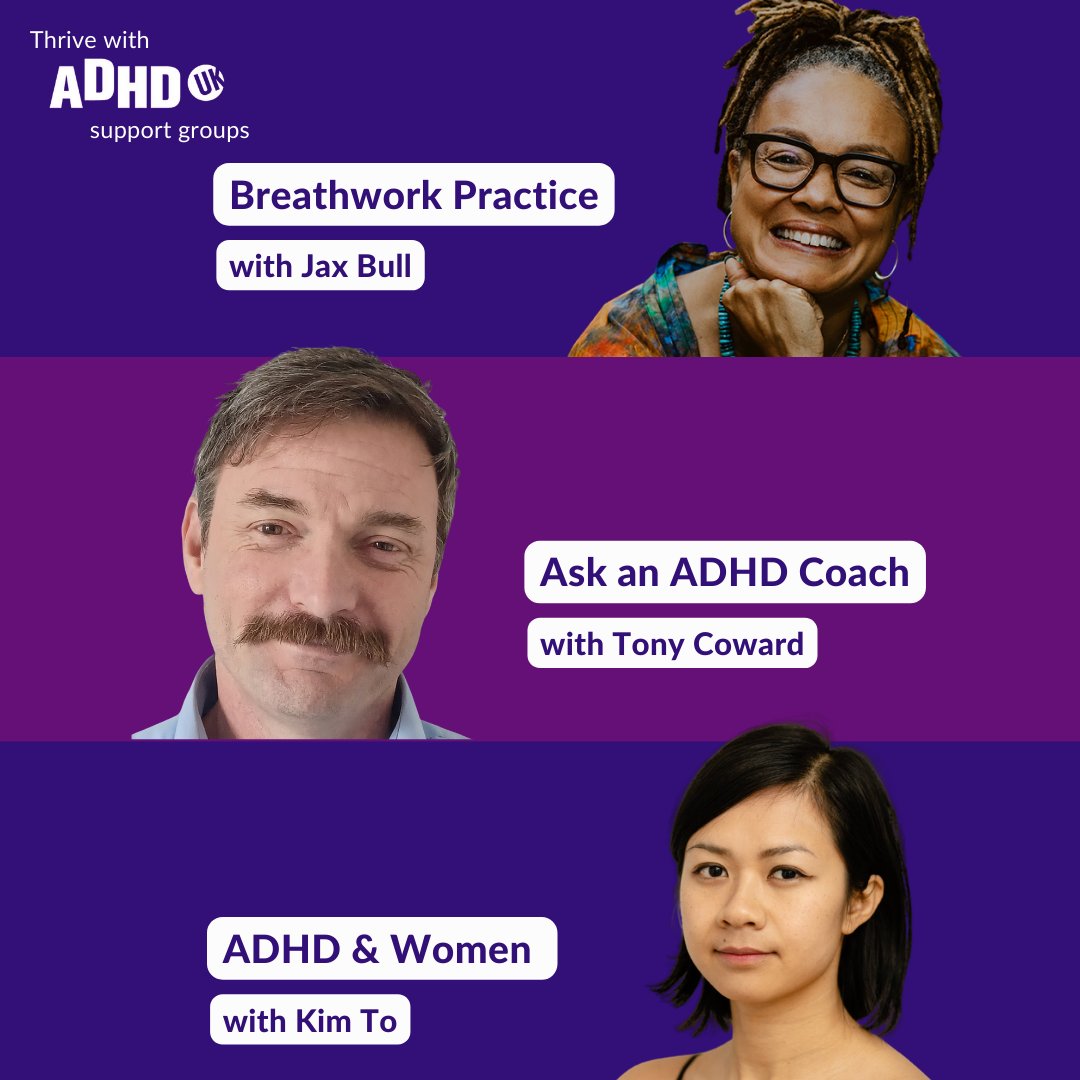 Thrive with
ADHD UK
support groups

Breathwork Practice
with Jax Bull

Ask an ADHD Coach
with Tony Coward

ADHD & Women
with Kim To